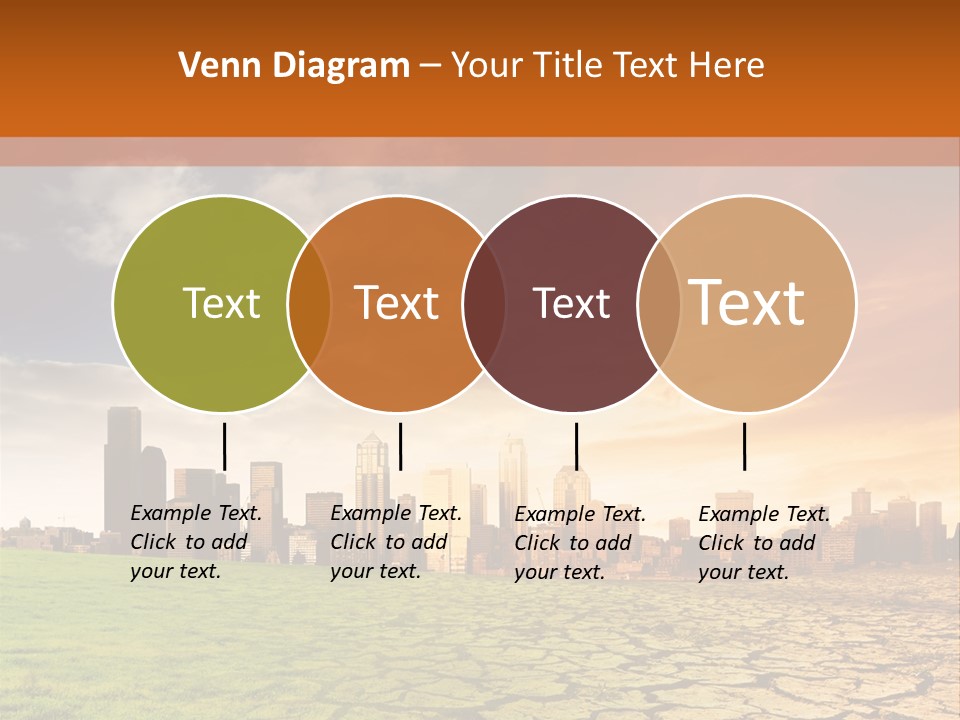 Venn Diagram – Your Title Text Here

Text

Text

Text

Text

Example Text. Click to add your text.

Example Text. Click to add your text.

Example Text. Click to add your text.

Example Text. Click to add your text.